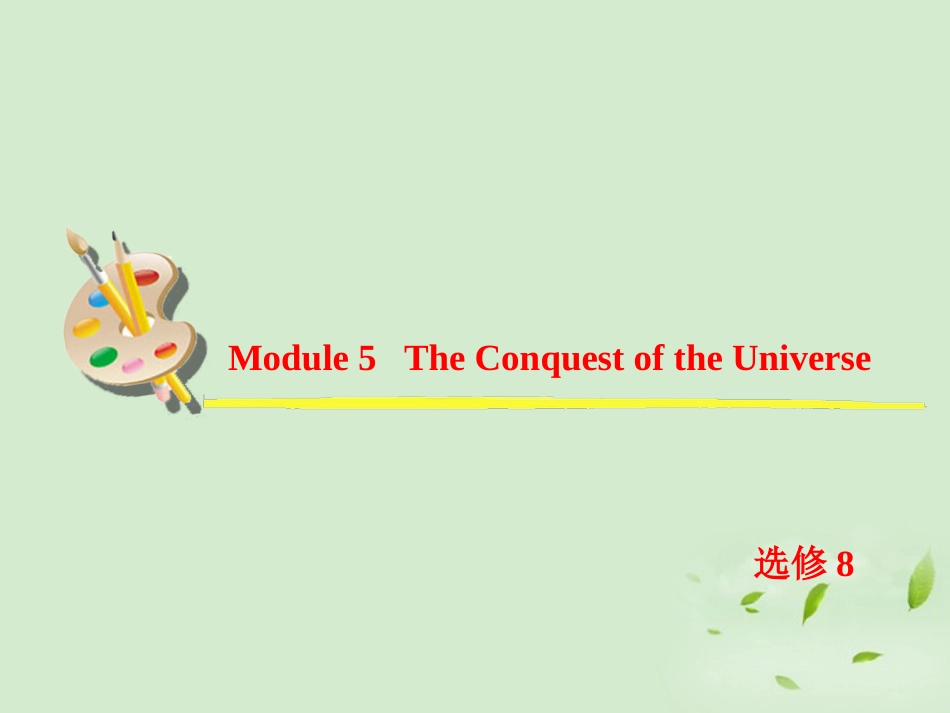 Module 5 The Conquest of the Universe

选修 8